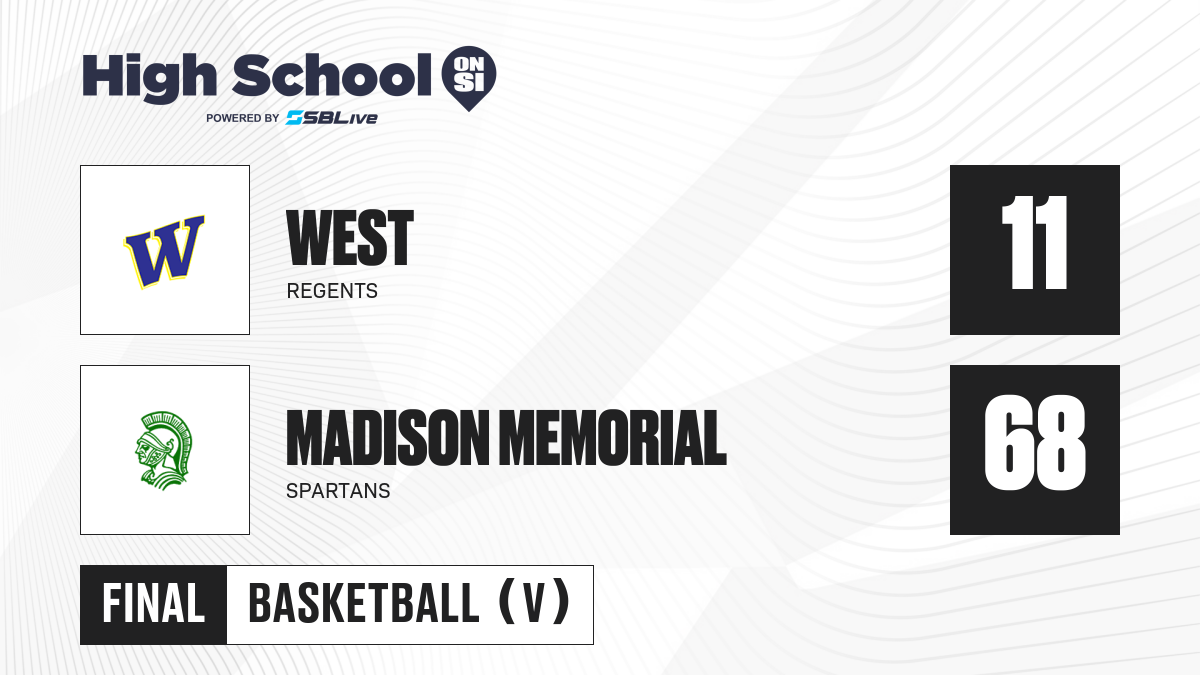 High School ON SI
POWERED BY SBLive

W

WEST
REGENTS

11

MADISON MEMORIAL
SPARTANS

68

FINAL BASKETBALL (V)